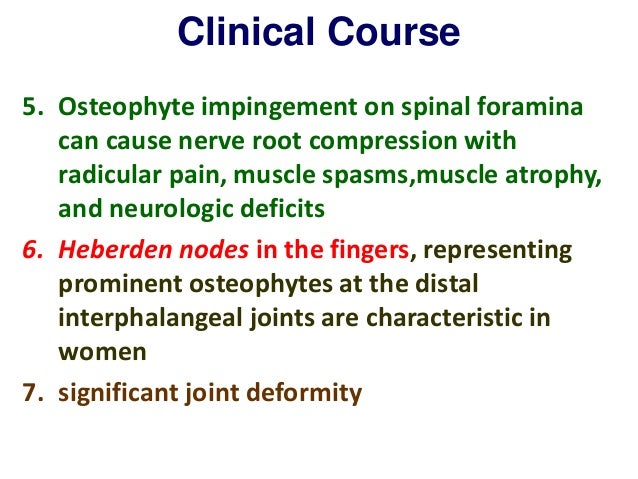 Clinical Course

5. Osteophyte impingement on spinal foramina can cause nerve root compression with radicular pain, muscle spasms,muscle atrophy, and neurologic deficits

6. Heberden nodes in the fingers, representing prominent osteophytes at the distal interphalangeal joints are characteristic in women

7. significant joint deformity